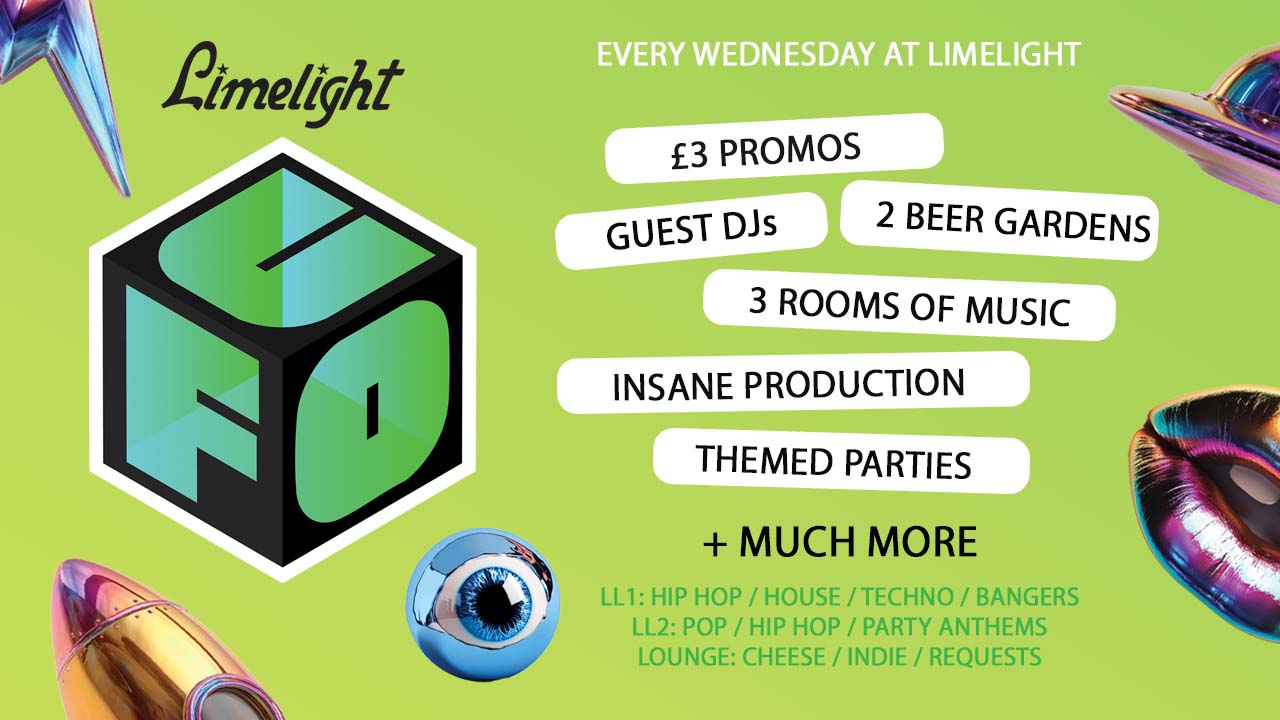 Limelight

UFO

EVERY WEDNESDAY AT LIMELIGHT

£3 PROMOS

GUEST DJs

2 BEER GARDENS

3 ROOMS OF MUSIC

INSANE PRODUCTION

THEMED PARTIES

+ MUCH MORE

LL1: HIP HOP / HOUSE / TECHNO / BANGERS
LL2: POP / HIP HOP / PARTY ANTHEMS
LOUNGE: CHEESE / INDIE / REQUESTS